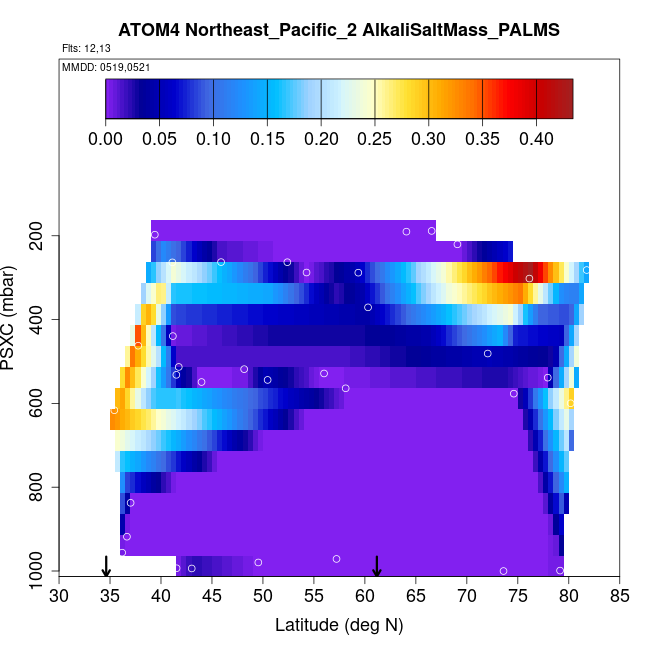 ATOM4 Northeast_Pacific_2 AlkaliSaltMass_PALMS

Flts: 12,13

MMDD: 0519,0521

0.00 0.05 0.10 0.15 0.20 0.25 0.30 0.35 0.40

PSXC (mbar)

200
400
600
800
1000

30 35 40 45 50 55 60 65 70 75 80 85

Latitude (deg N)